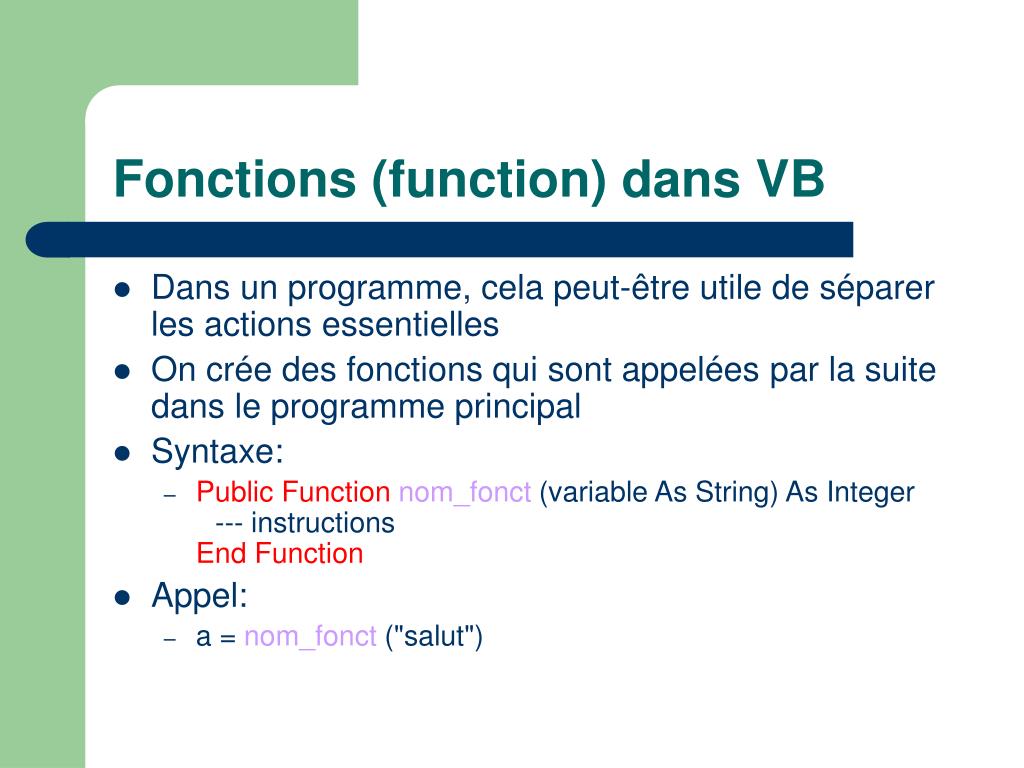 Fonctions (function) dans VB

- Dans un programme, cela peut-être utile de séparer les actions essentielles
- On crée des fonctions qui sont appelées par la suite dans le programme principal
- Syntaxe:
  – Public Function nom_fonct (variable As String) As Integer
    --- instructions
    End Function
- Appel:
  – a = nom_fonct ("salut")